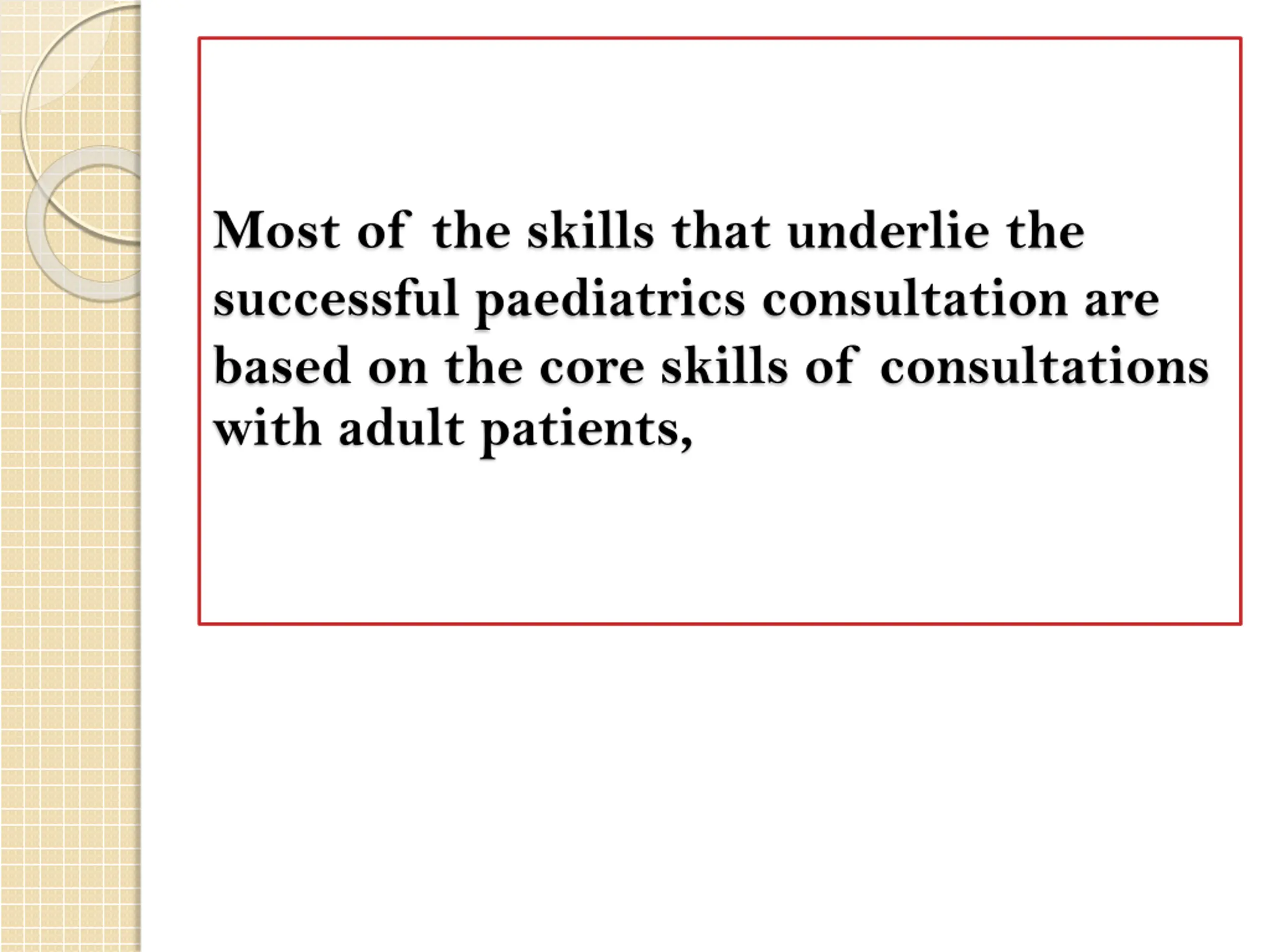 Most of the skills that underlie the successful paediatrics consultation are based on the core skills of consultations with adult patients,